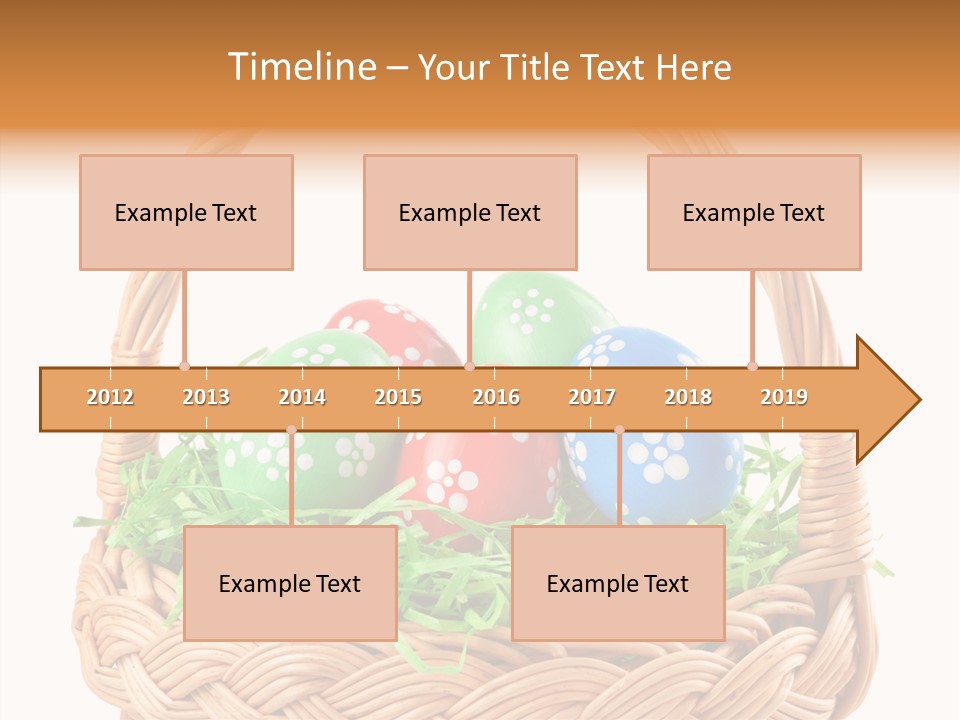 Timeline – Your Title Text Here

Example Text

Example Text

Example Text

2012 2013 2014 2015 2016 2017 2018 2019

Example Text

Example Text